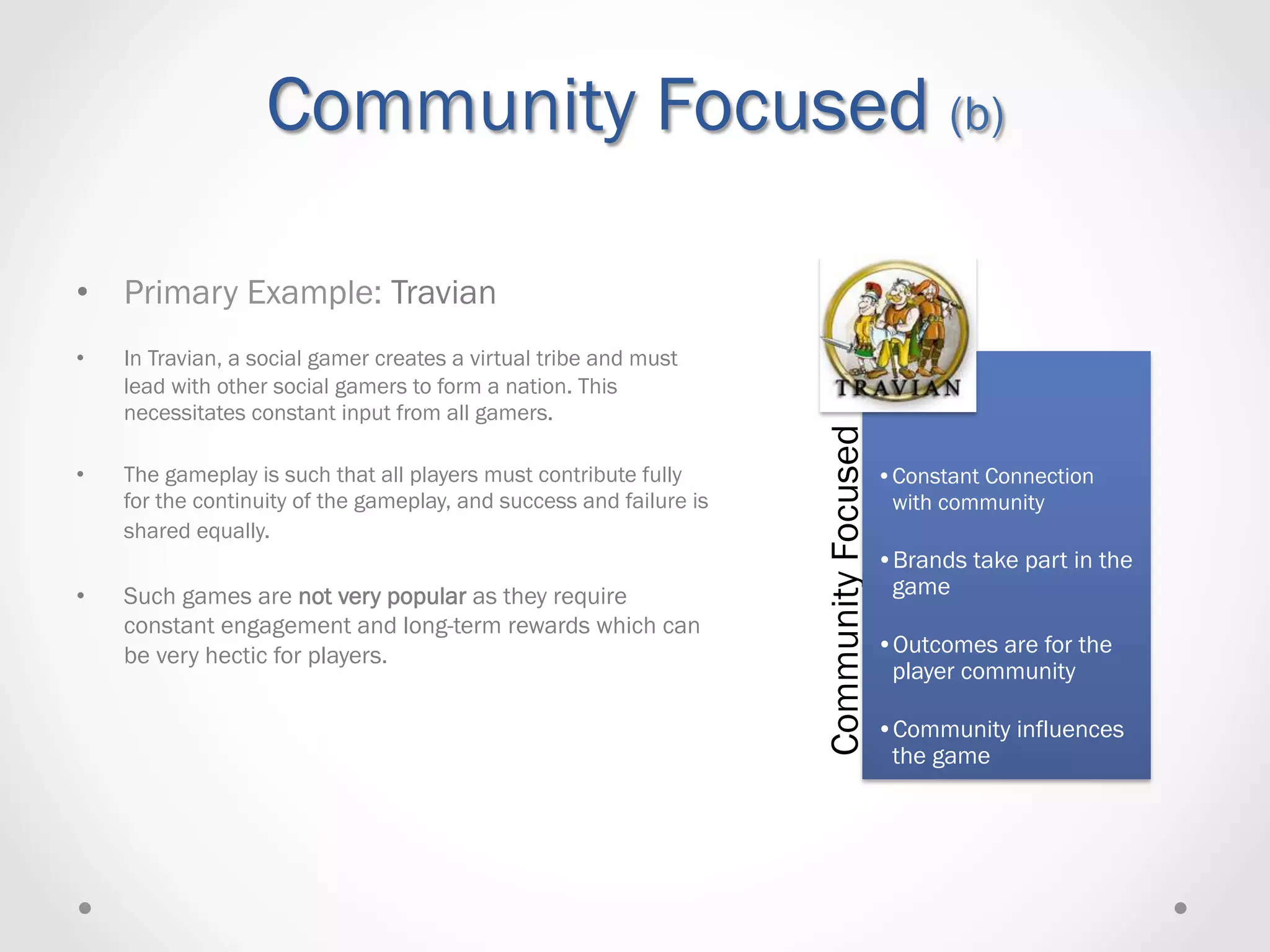 Community Focused (b)

• Primary Example: Travian

• In Travian, a social gamer creates a virtual tribe and must lead with other social gamers to form a nation. This necessitates constant input from all gamers.

• The gameplay is such that all players must contribute fully for the continuity of the gameplay, and success and failure is shared equally.

• Such games are not very popular as they require constant engagement and long-term rewards which can be very hectic for players.

TRAVIAN

Community Focused

• Constant Connection with community

• Brands take part in the game

• Outcomes are for the player community

• Community influences the game